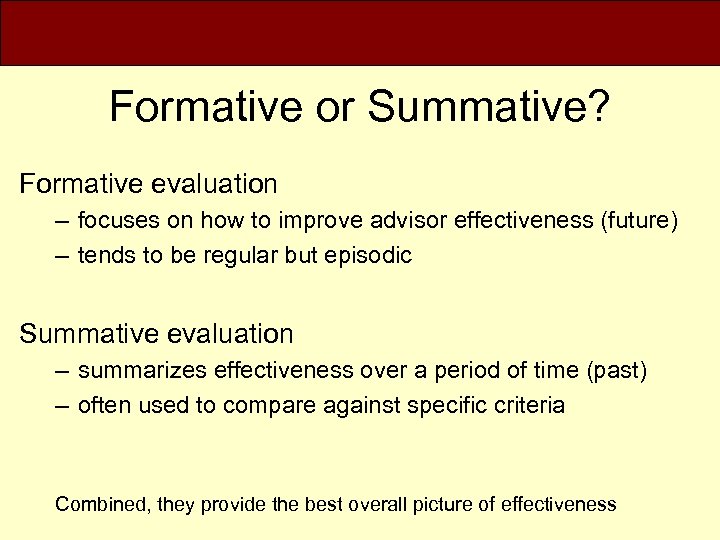 Formative or Summative?

Formative evaluation

– focuses on how to improve advisor effectiveness (future)

– tends to be regular but episodic

Summative evaluation

– summarizes effectiveness over a period of time (past)

– often used to compare against specific criteria

Combined, they provide the best overall picture of effectiveness